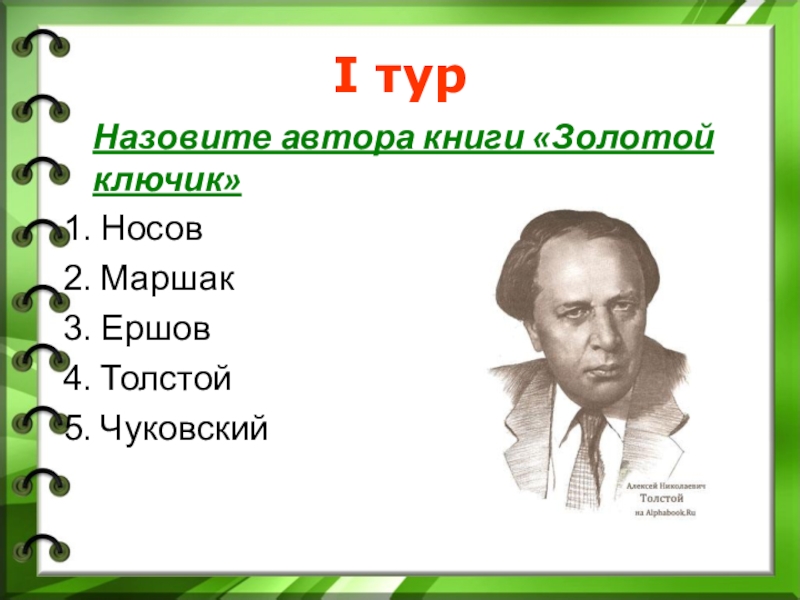 I тур

Назовите автора книги «Золотой ключик»

1. Носов
2. Маршак
3. Ершов
4. Толстой
5. Чуковский

Алексей Николаевич
Толстой
на Alphabook.Ru